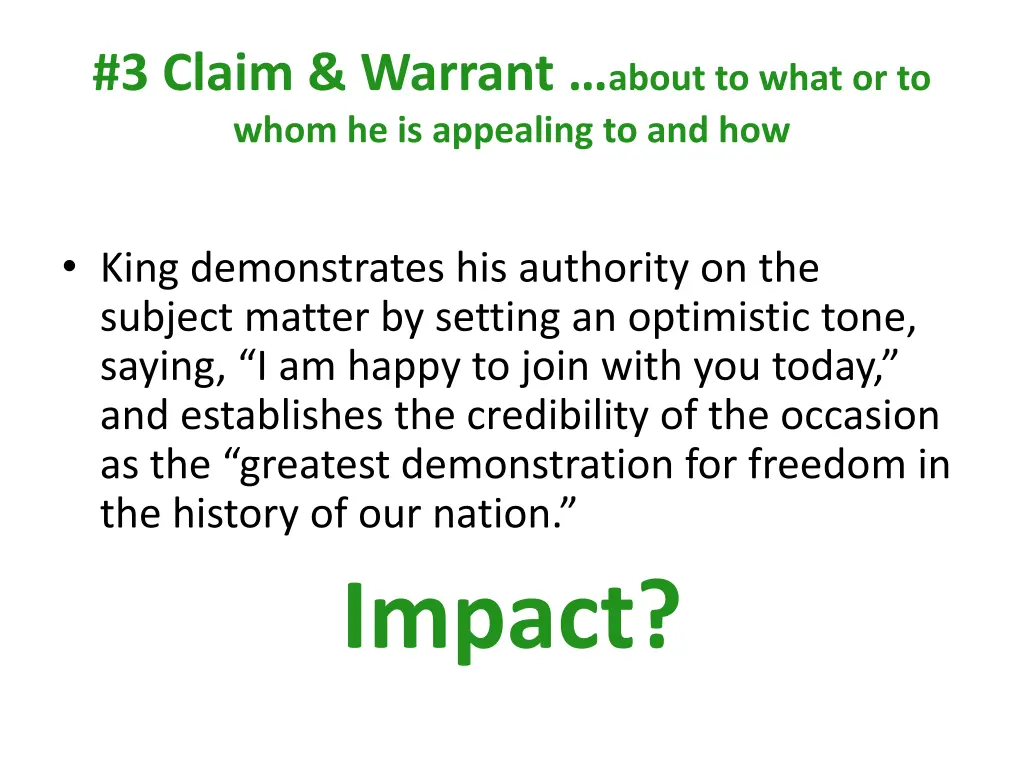 #3 Claim & Warrant …about to what or to whom he is appealing to and how

• King demonstrates his authority on the subject matter by setting an optimistic tone, saying, “I am happy to join with you today,” and establishes the credibility of the occasion as the “greatest demonstration for freedom in the history of our nation.”

Impact?